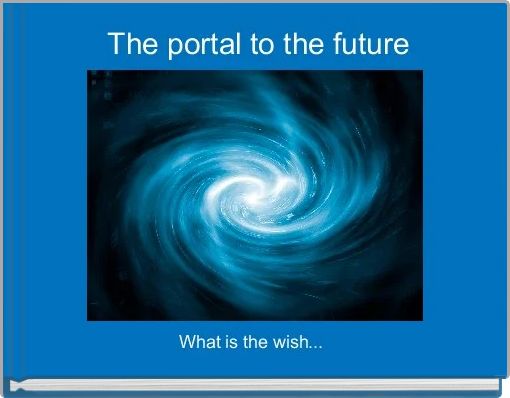 The portal to the future

What is the wish...